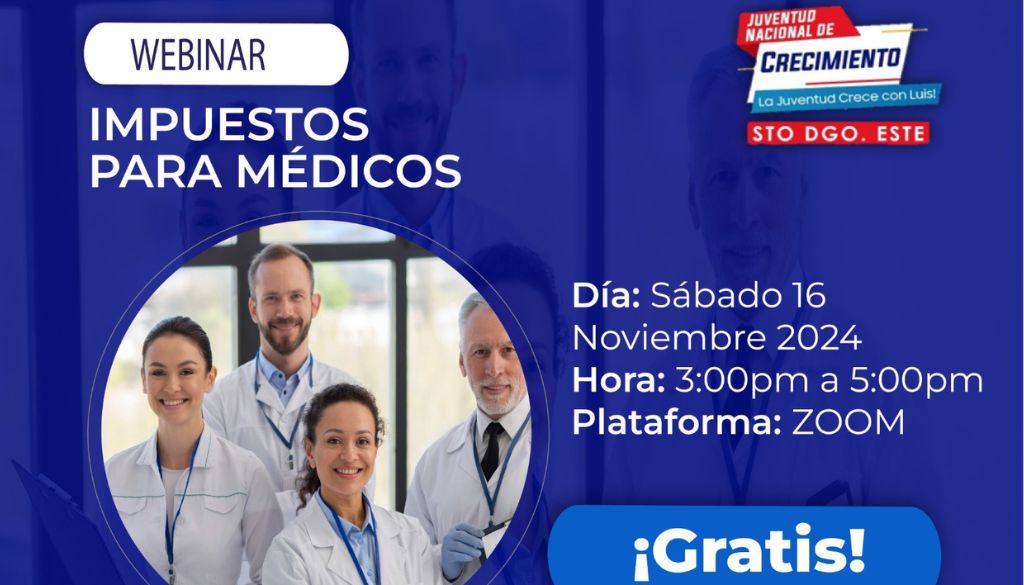 WEBINAR

IMPUESTOS PARA MÉDICOS

JUVENTUD NACIONAL DE
CRECIMIENTO
La Juventud Crece con Luis!
STO DGO. ESTE

Día: Sábado 16 Noviembre 2024
Hora: 3:00pm a 5:00pm
Plataforma: ZOOM

¡Gratis!